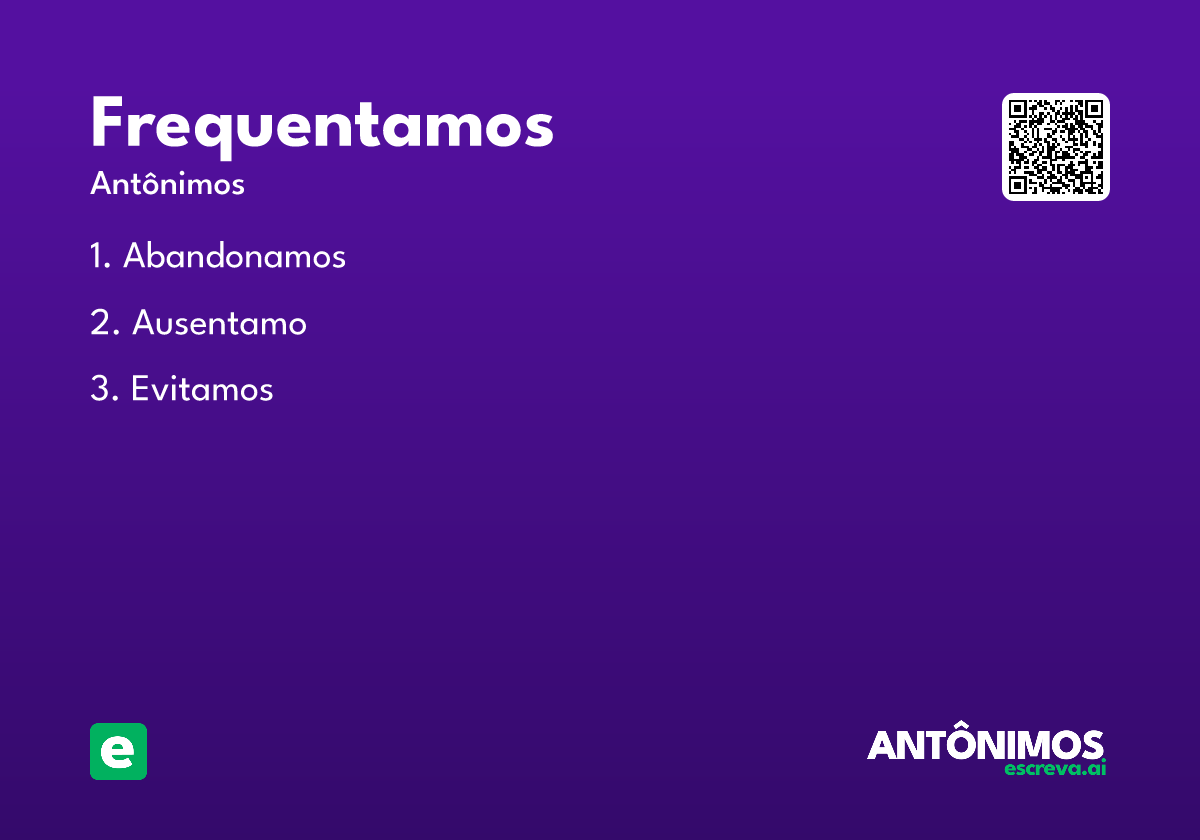 Frequentamos
Antônimos

1. Abandonamos

2. Ausentamo

3. Evitamos

e

ANTÔNIMOS
escreva.ai